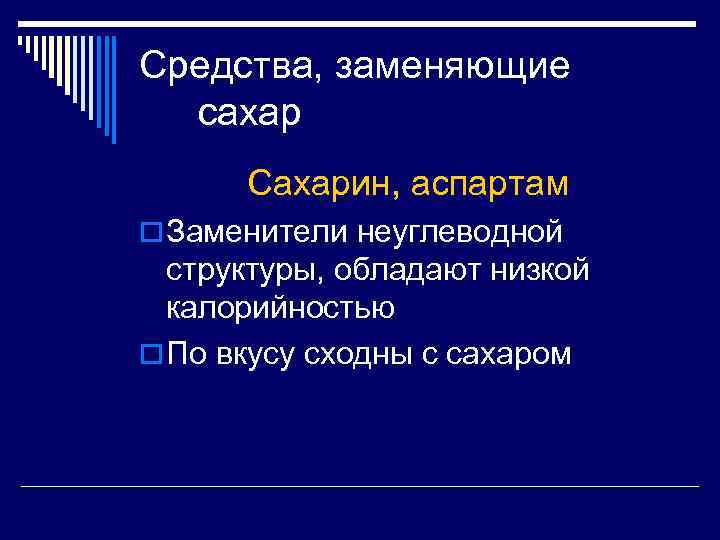 Средства, заменяющие сахар

Сахарин, аспартам

Заменители неуглеводной структуры, обладают низкой калорийностью

По вкусу сходны с сахаром